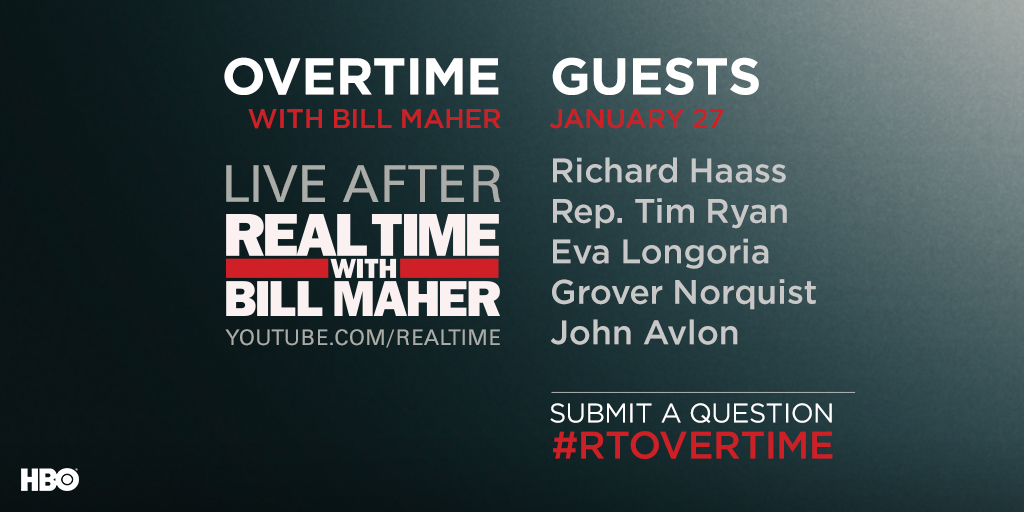 OVERTIME
WITH BILL MAHER

LIVE AFTER
REAL TIME
WITH
BILL MAHER
YOUTUBE.COM/REALTIME

GUESTS
JANUARY 27

Richard Haass
Rep. Tim Ryan
Eva Longoria
Grover Norquist
John Avlon

SUBMIT A QUESTION
#RTOVERTIME

HBO